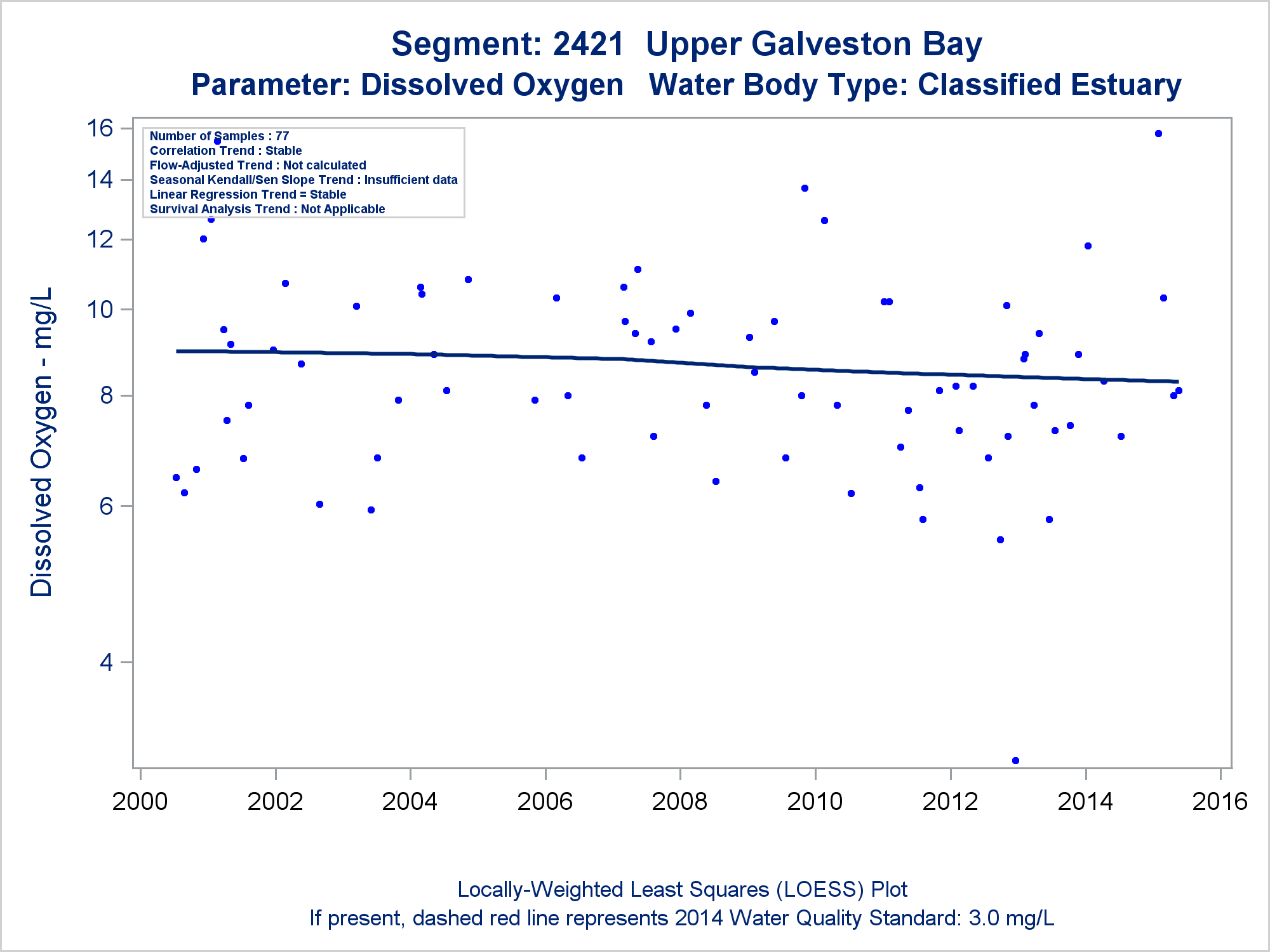 Segment: 2421 Upper Galveston Bay
Parameter: Dissolved Oxygen Water Body Type: Classified Estuary

Number of Samples : 77
Correlation Trend : Stable
Flow-Adjusted Trend : Not calculated
Seasonal Kendall/Sen Slope Trend : Insufficient data
Linear Regression Trend = Stable
Survival Analysis Trend : Not Applicable

Dissolved Oxygen - mg/L

16
14
12
10
8
6
4

2000 2002 2004 2006 2008 2010 2012 2014 2016

Locally-Weighted Least Squares (LOESS) Plot
If present, dashed red line represents 2014 Water Quality Standard: 3.0 mg/L